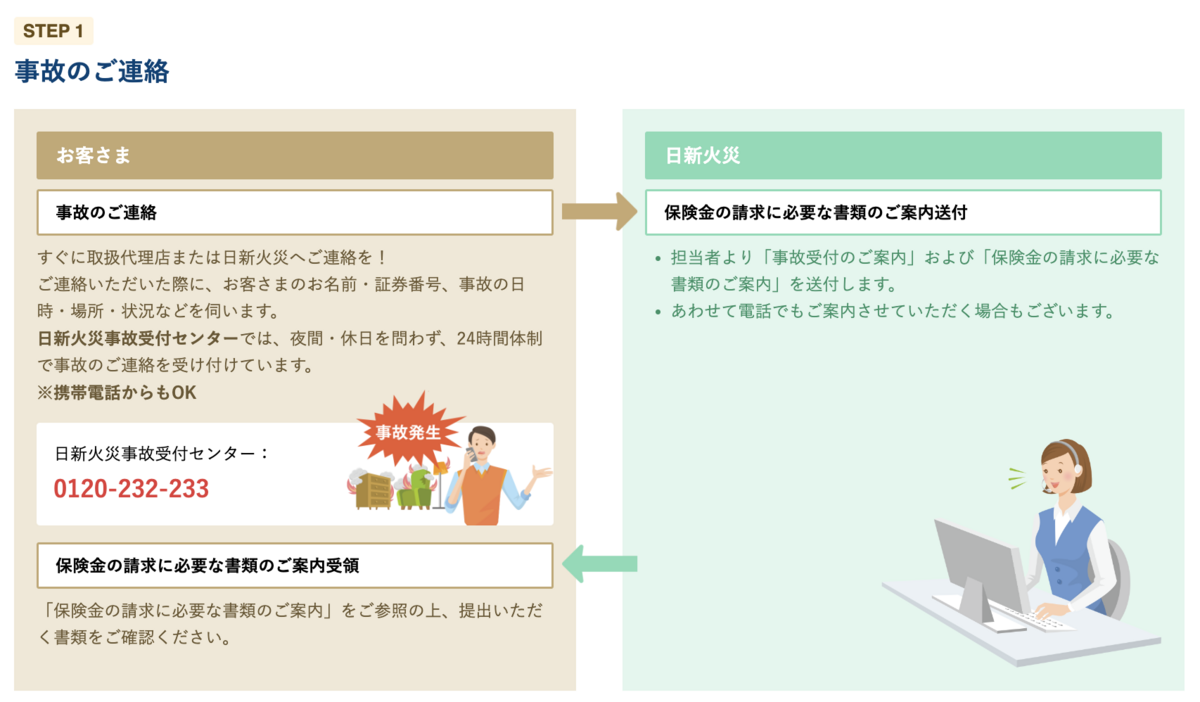 STEP 1

事故のご連絡

お客さま

事故のご連絡

すぐに取扱代理店または日新火災へご連絡を！
ご連絡いただいた際に、お客さまのお名前・証券番号、事故の日時・場所・状況などを伺います。
日新火災事故受付センターでは、夜間・休日を問わず、24時間体制で事故のご連絡を受け付けています。
※携帯電話からもOK

日新火災事故受付センター：
0120-232-233

事故発生

保険金の請求に必要な書類のご案内受領

「保険金の請求に必要な書類のご案内」をご参照の上、提出いただく書類をご確認ください。

日新火災

保険金の請求に必要な書類のご案内送付

• 担当者より「事故受付のご案内」および「保険金の請求に必要な書類のご案内」を送付します。
• あわせて電話でもご案内させていただく場合もございます。